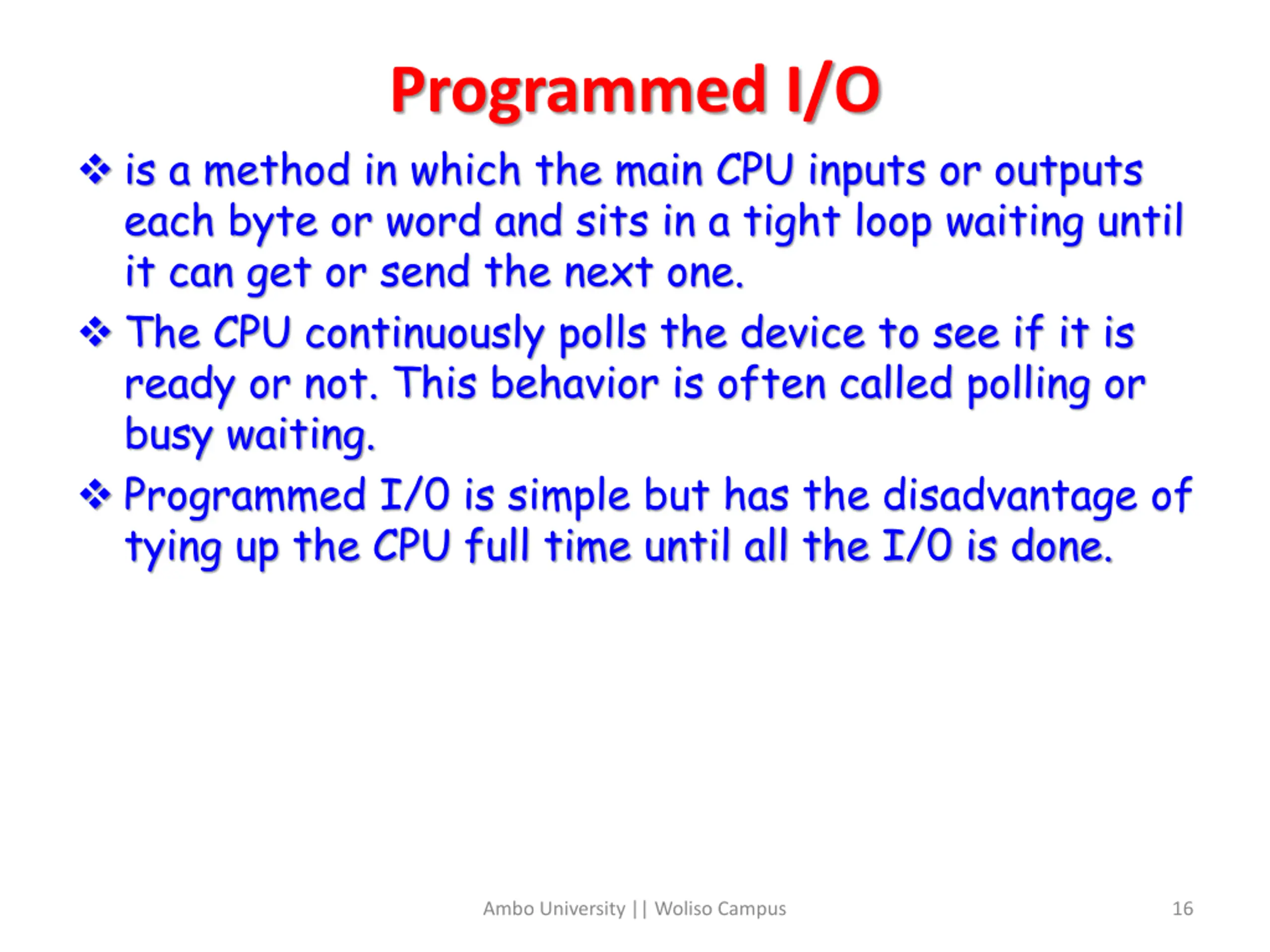 Programmed I/O

❖ is a method in which the main CPU inputs or outputs each byte or word and sits in a tight loop waiting until it can get or send the next one.

❖ The CPU continuously polls the device to see if it is ready or not. This behavior is often called polling or busy waiting.

❖ Programmed I/O is simple but has the disadvantage of tying up the CPU full time until all the I/O is done.

Ambo University || Woliso Campus

16